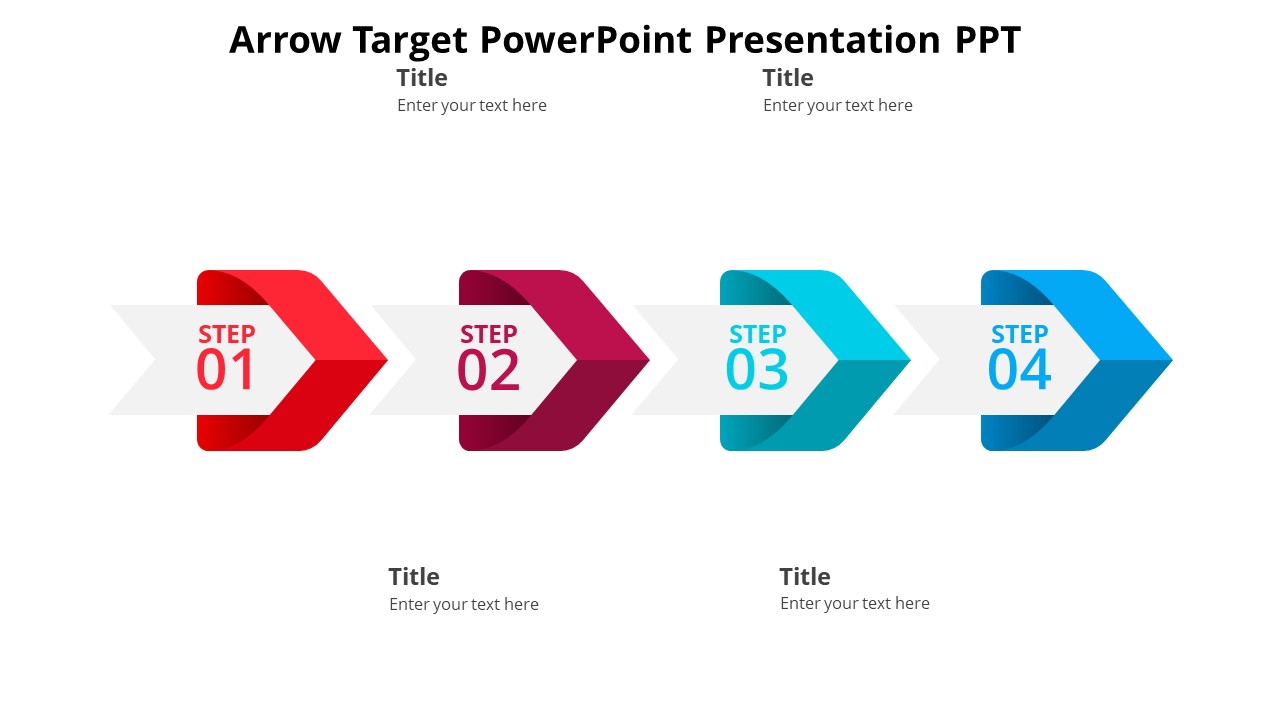 Arrow Target PowerPoint Presentation PPT

Title
Enter your text here

Title
Enter your text here

STEP
01

STEP
02

STEP
03

STEP
04

Title
Enter your text here

Title
Enter your text here